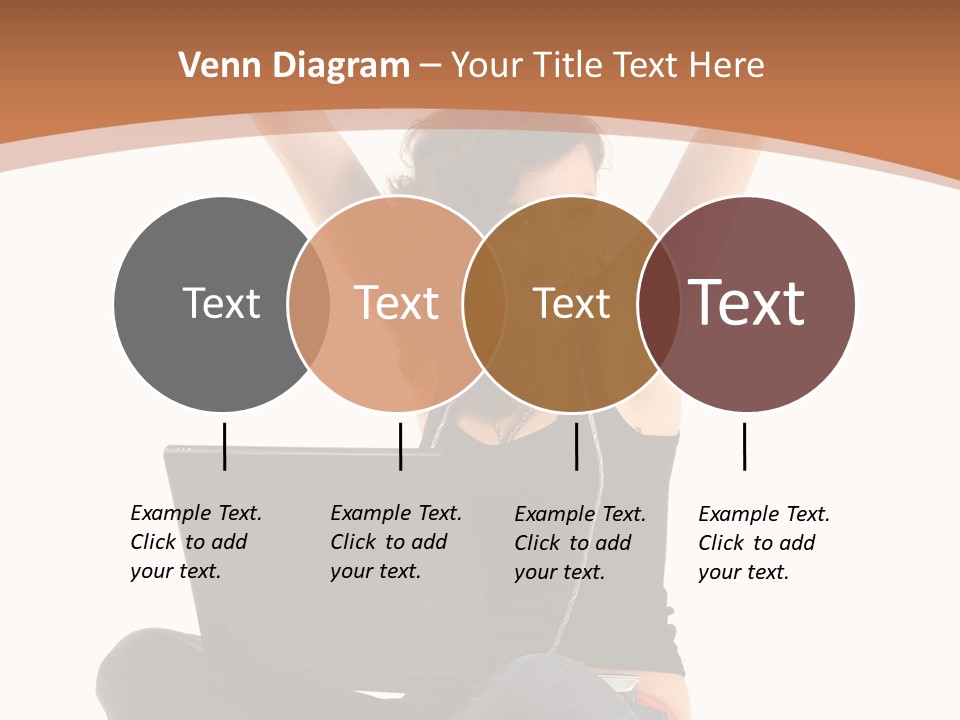 Venn Diagram – Your Title Text Here

Text

Text

Text

Text

Example Text. Click to add your text.

Example Text. Click to add your text.

Example Text. Click to add your text.

Example Text. Click to add your text.